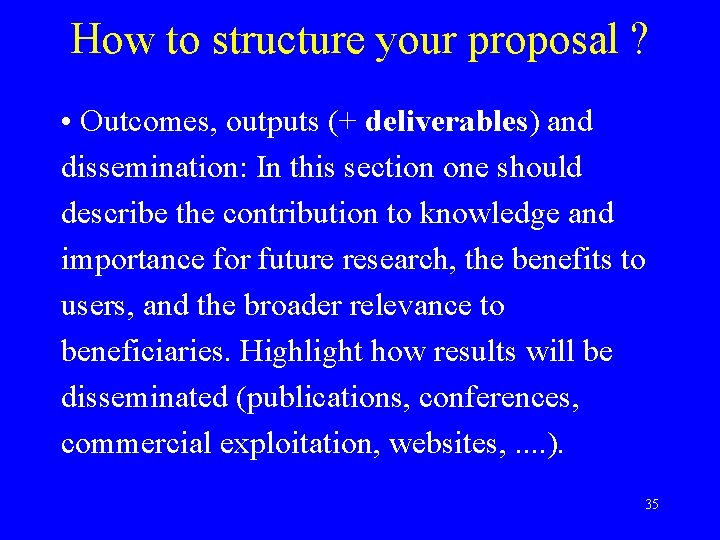 How to structure your proposal ?

• Outcomes, outputs (+ deliverables) and dissemination: In this section one should describe the contribution to knowledge and importance for future research, the benefits to users, and the broader relevance to beneficiaries. Highlight how results will be disseminated (publications, conferences, commercial exploitation, websites, ....).

35